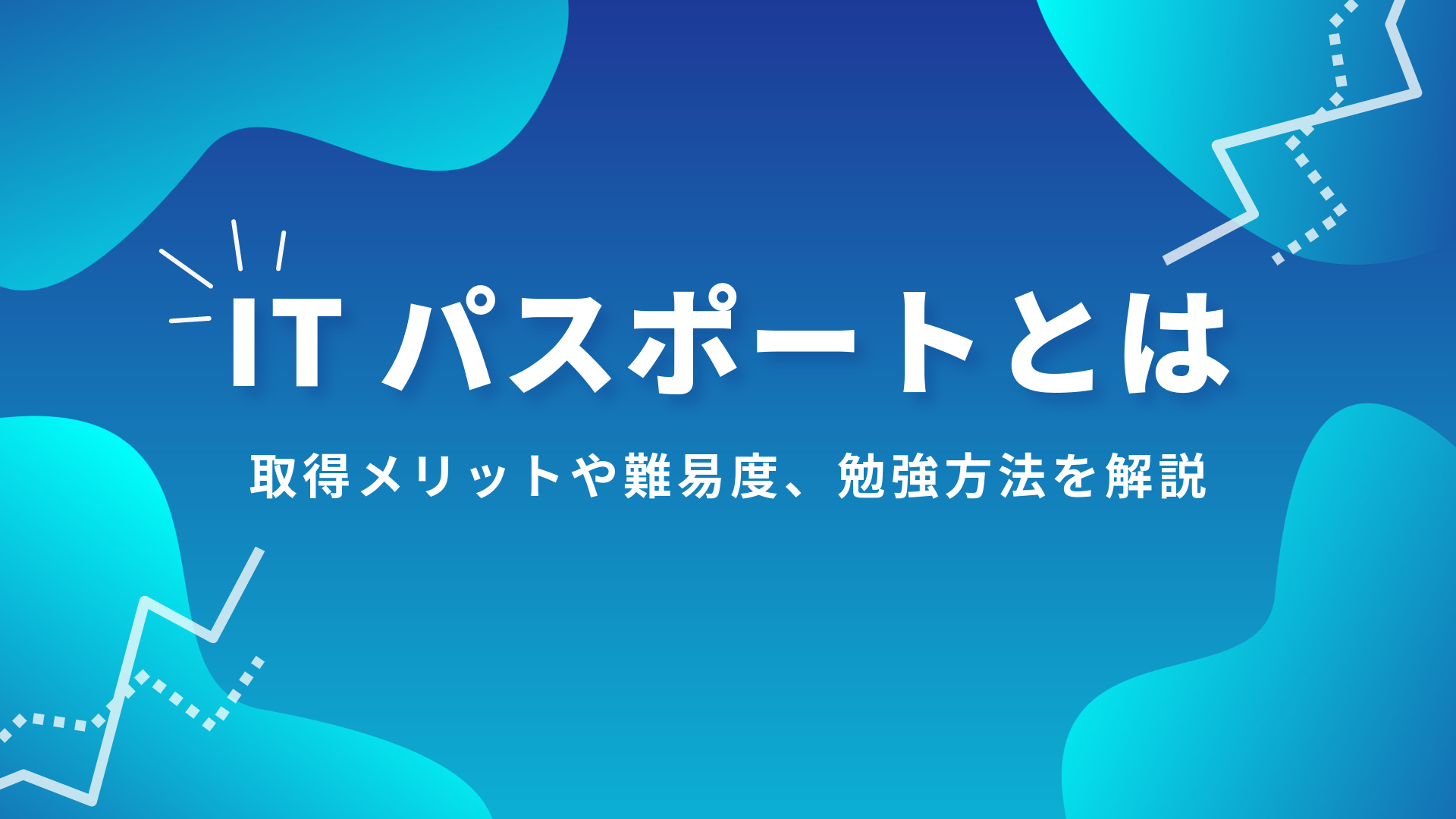 ITパスポートとは

取得メリットや難易度、勉強方法を解説